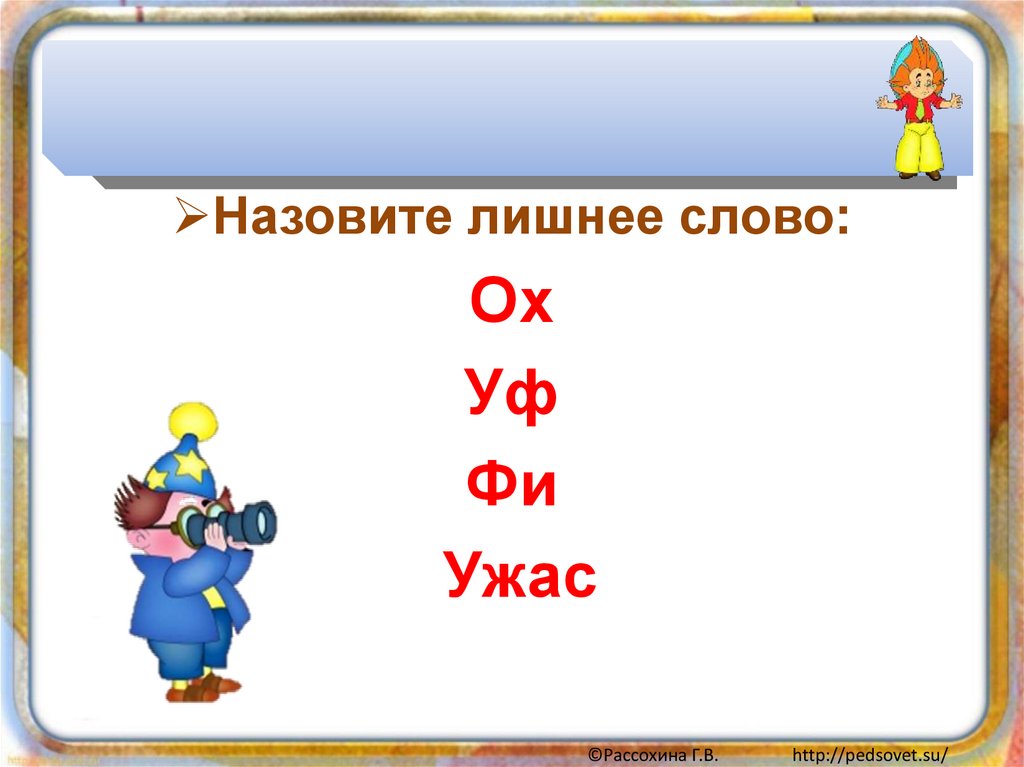 ➢Назовите лишнее слово:

Ох

Уф

Фи

Ужас

©Рассохина Г.В. http://pedsovet.su/